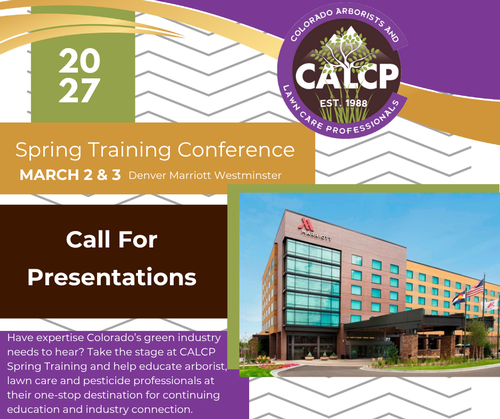 20
27

COLORADO ARBORISTS AND
CALCP
EST. 1988
LAWN CARE PROFESSIONALS

Spring Training Conference
MARCH 2 & 3 Denver Marriott Westminster

Call For Presentations

MARRIOTT

Have expertise Colorado's green industry needs to hear? Take the stage at CALCP Spring Training and help educate arborist, lawn care and pesticide professionals at their one-stop destination for continuing education and industry connection.